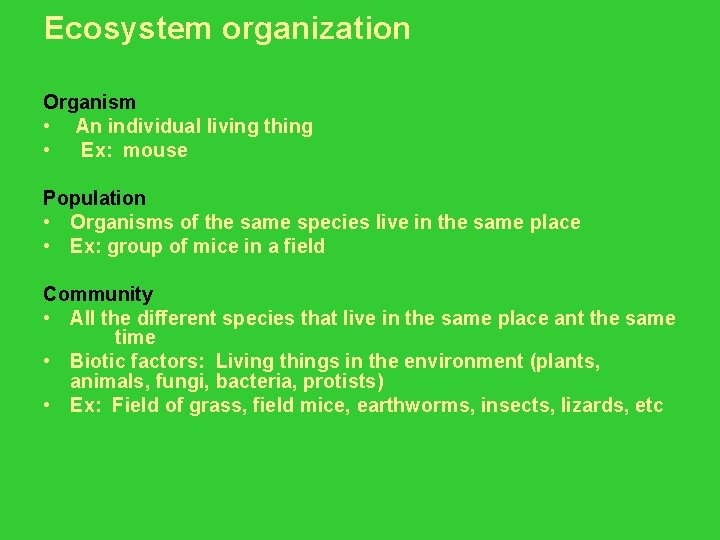 Ecosystem organization

Organism
• An individual living thing
• Ex: mouse

Population
• Organisms of the same species live in the same place
• Ex: group of mice in a field

Community
• All the different species that live in the same place ant the same time
• Biotic factors: Living things in the environment (plants, animals, fungi, bacteria, protists)
• Ex: Field of grass, field mice, earthworms, insects, lizards, etc